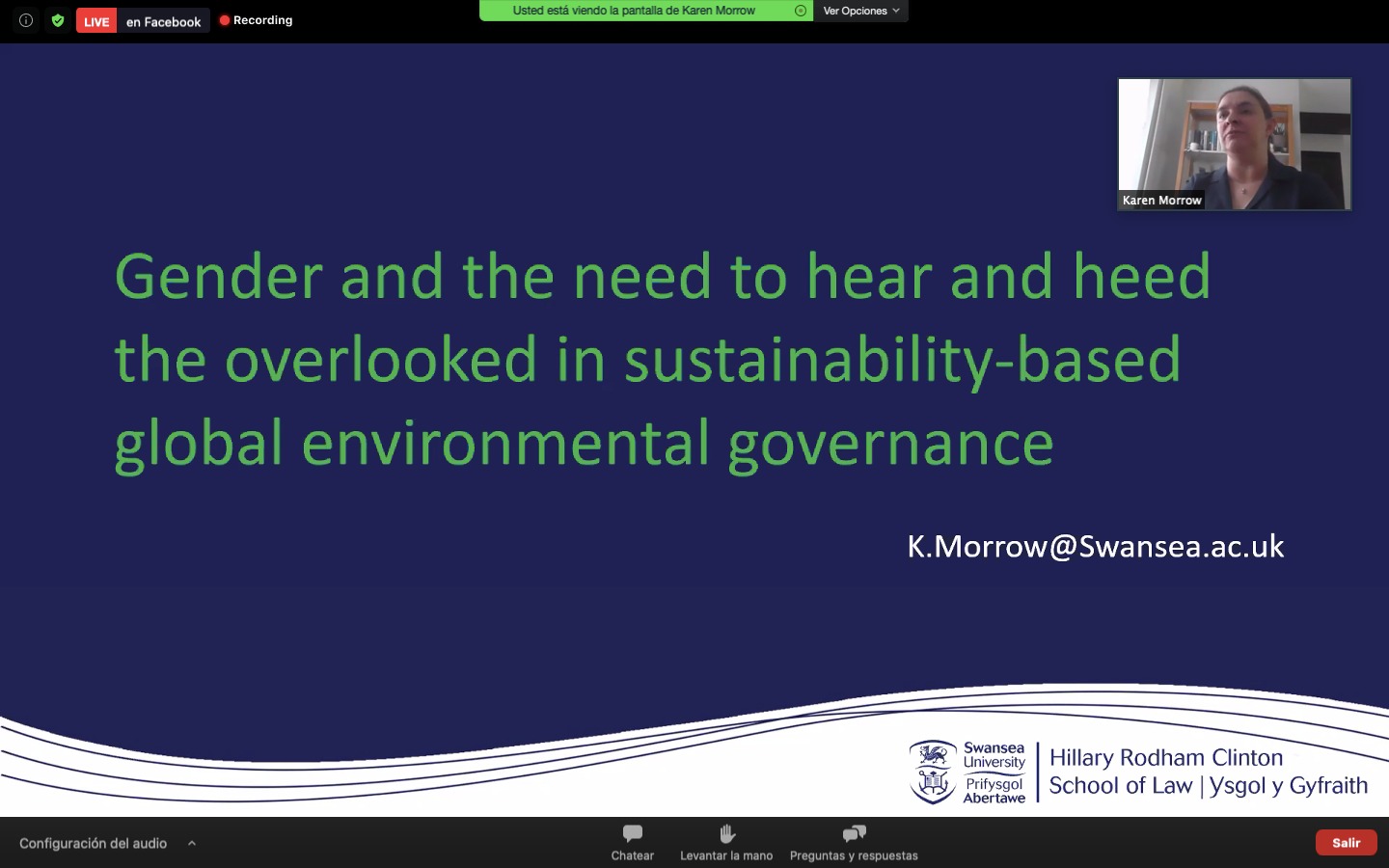 LIVE en Facebook Recording

Usted está viendo la pantalla de Karen Morrow

Ver Opciones

Karen Morrow

Gender and the need to hear and heed the overlooked in sustainability-based global environmental governance

K.Morrow@Swansea.ac.uk

Swansea University Prifysgol Abertawe

Hillary Rodham Clinton School of Law | Ysgol y Gyfraith

Configuración del audio

Chatear

Levantar la mano

Preguntas y respuestas

Salir